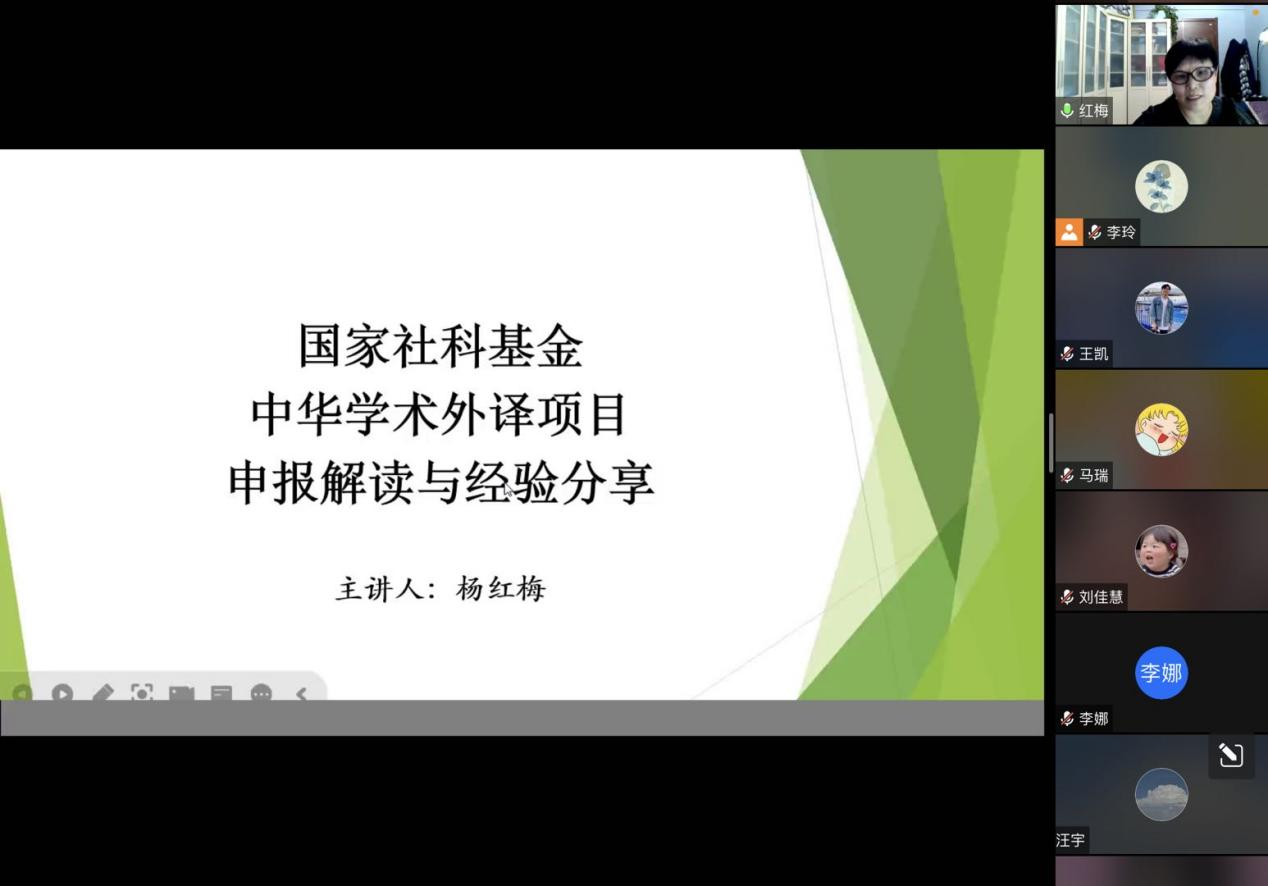 国家社科基金
中华学术外译项目
申报解读与经验分享

主讲人：杨红梅

红梅
李玲
王凯
马瑞
刘佳慧
李娜
李娜
汪宇